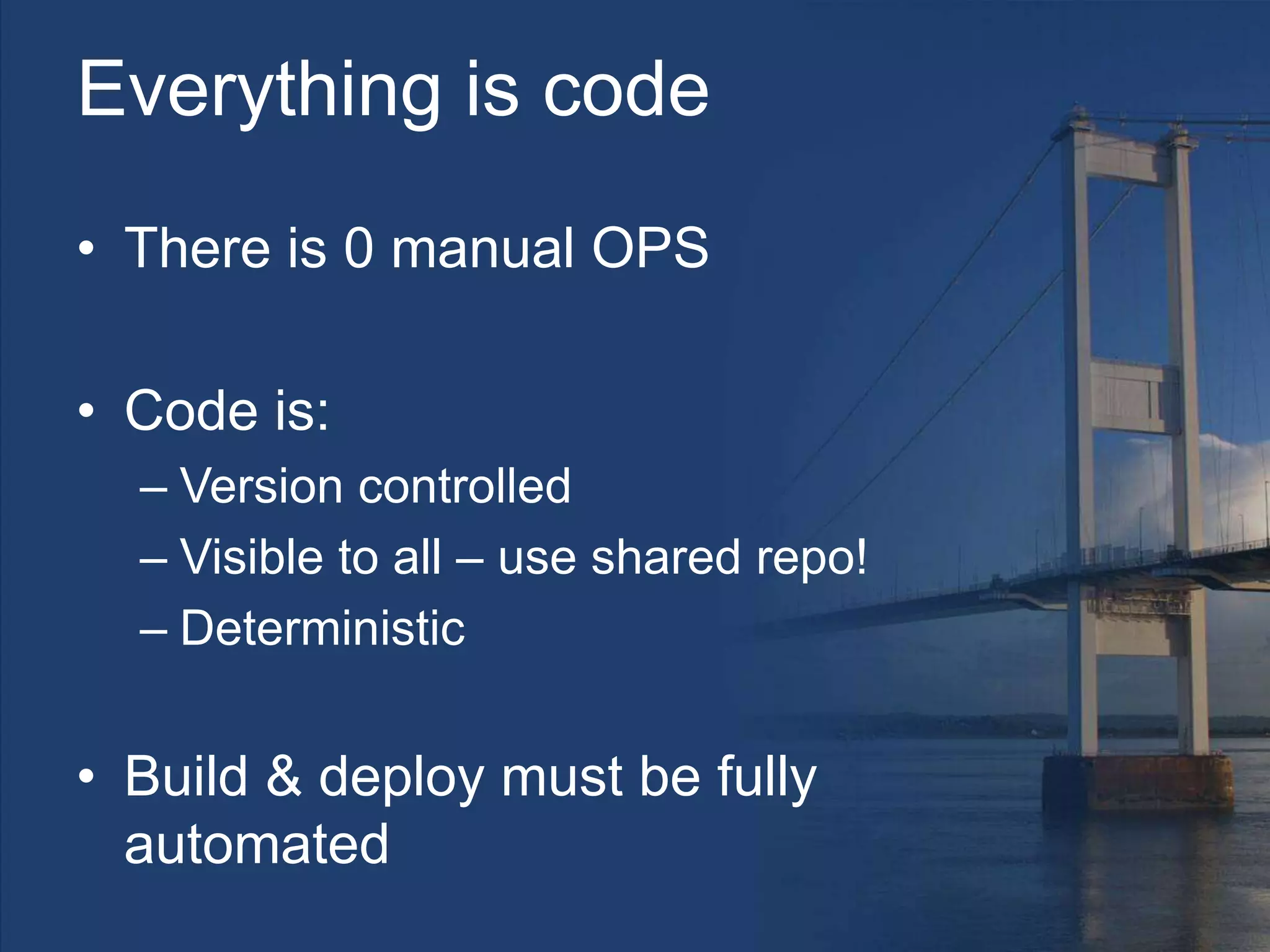 Everything is code

• There is 0 manual OPS

• Code is:
– Version controlled
– Visible to all – use shared repo!
– Deterministic

• Build & deploy must be fully automated